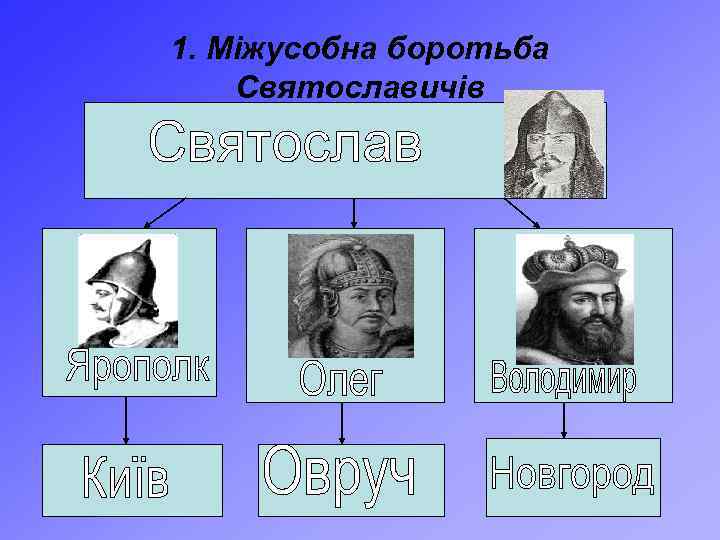 1. Міжусобна боротьба Святославичів

Святослав

Ярополк

Олег

Володимир

Київ

Овруч

Новгород